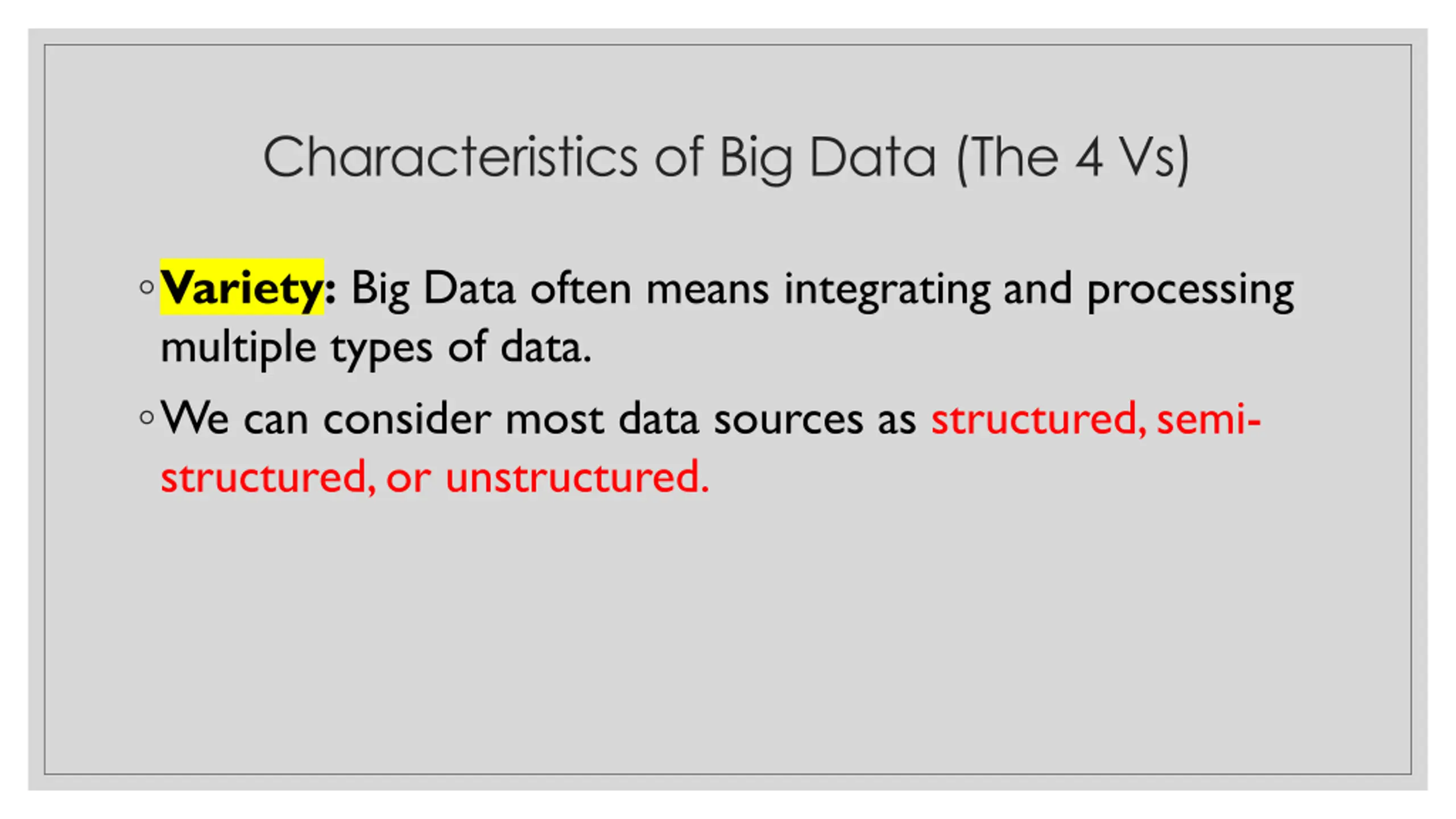 Characteristics of Big Data (The 4 Vs)

◦ Variety: Big Data often means integrating and processing multiple types of data.

◦ We can consider most data sources as structured, semi-structured, or unstructured.